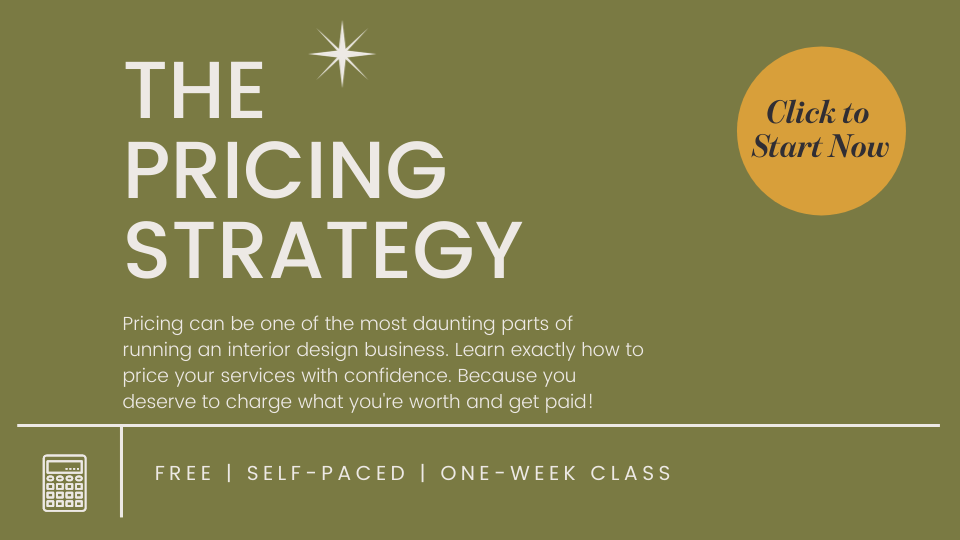 THE PRICING STRATEGY

Click to Start Now

Pricing can be one of the most daunting parts of running an interior design business. Learn exactly how to price your services with confidence. Because you deserve to charge what you're worth and get paid!

FREE | SELF-PACED | ONE-WEEK CLASS